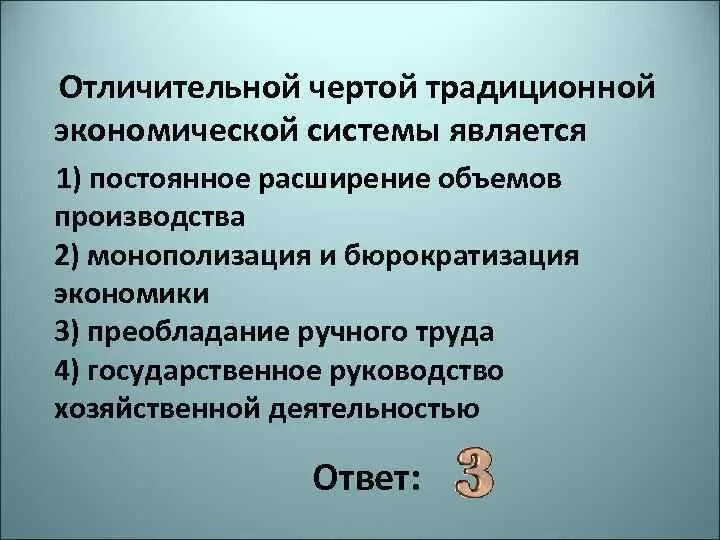 Отличительной чертой традиционной экономической системы является

1) постоянное расширение объемов производства
2) монополизация и бюрократизация экономики
3) преобладание ручного труда
4) государственное руководство хозяйственной деятельностью

Ответ: 3